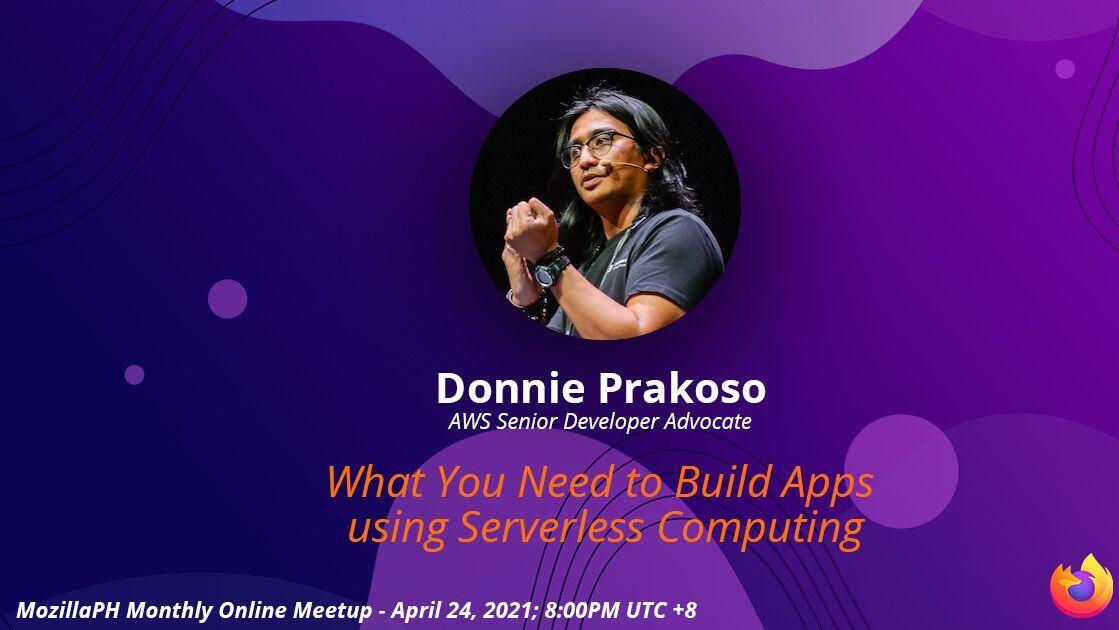 Donnie Prakoso
AWS Senior Developer Advocate

What You Need to Build Apps using Serverless Computing

MozillaPH Monthly Online Meetup - April 24, 2021; 8:00PM UTC +8